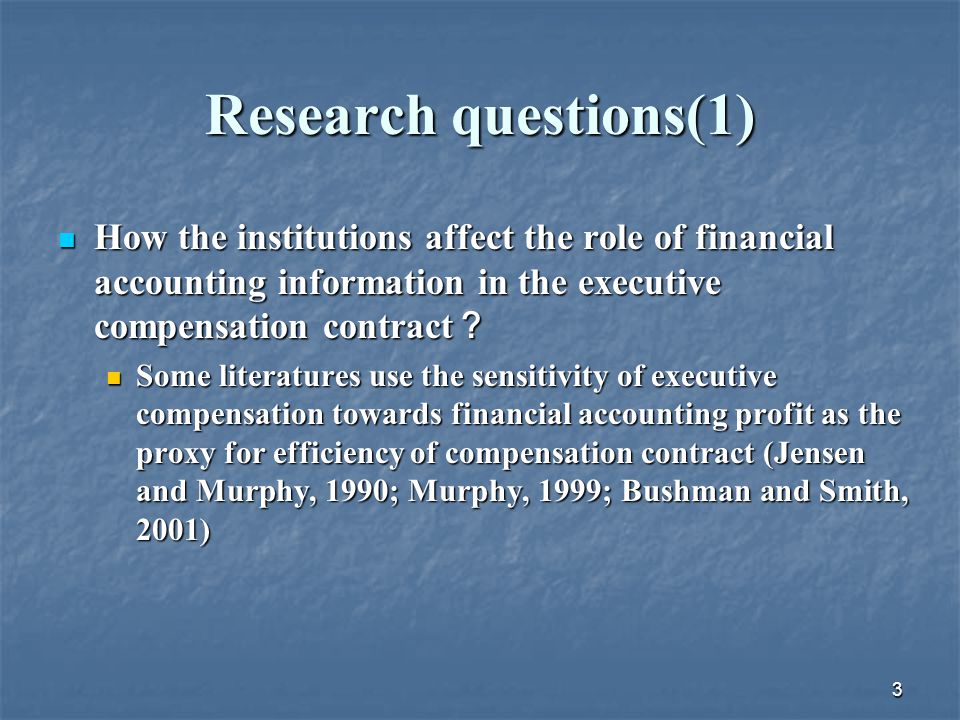 Research questions(1)

How the institutions affect the role of financial accounting information in the executive compensation contract？

Some literatures use the sensitivity of executive compensation towards financial accounting profit as the proxy for efficiency of compensation contract (Jensen and Murphy, 1990; Murphy, 1999; Bushman and Smith, 2001)

3